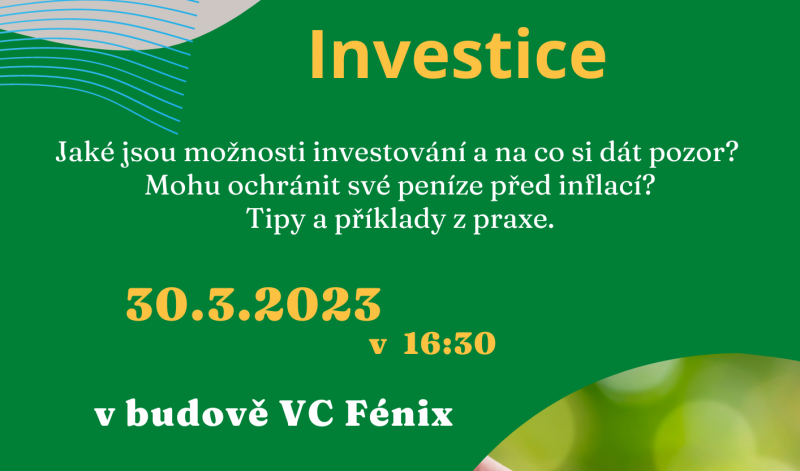 Investice

Jaké jsou možnosti investování a na co si dát pozor?
Mohu ochránit své peníze před inflací?
Tipy a příklady z praxe.

30.3.2023
v 16:30

v budově VC Fénix